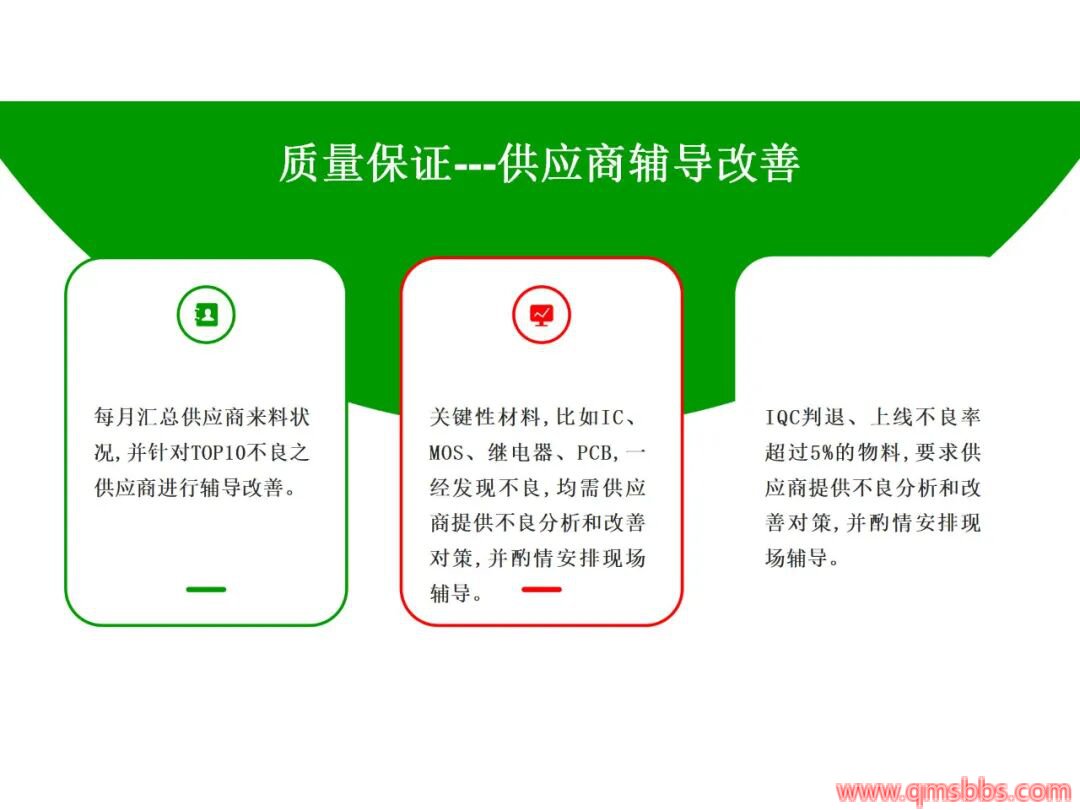 质量保证---供应商辅导改善

每月汇总供应商来料状况,并针对TOP10不良之供应商进行辅导改善。

关键性材料,比如IC、MOS、继电器、PCB,一经发现不良,均需供应商提供不良分析和改善对策,并酌情安排现场辅导。

IQC判退、上线不良率超过5%的物料,要求供应商提供不良分析和改善对策,并酌情安排现场辅导。

www.qmsbbs.com